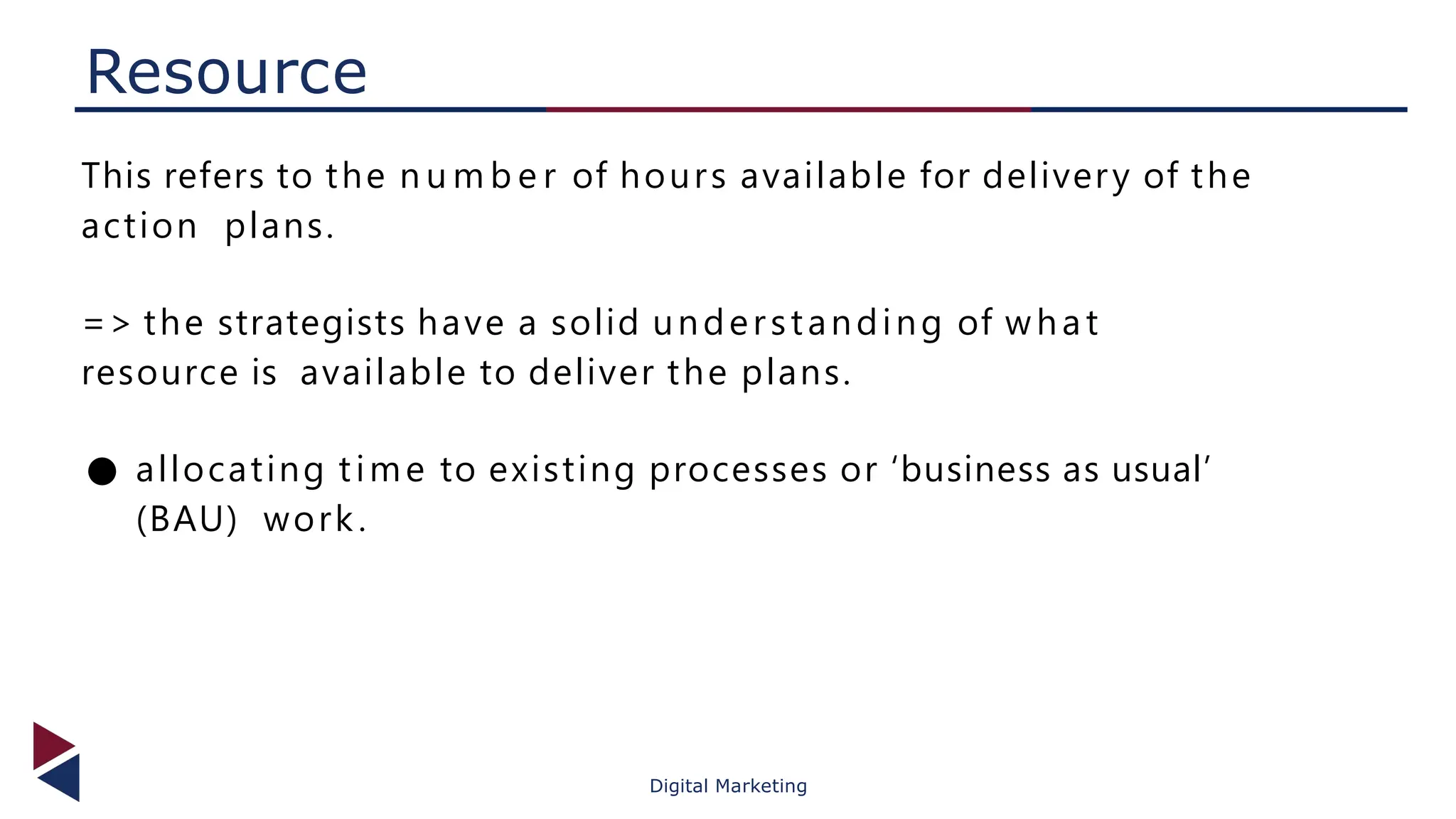 Resource

This refers to the number of hours available for delivery of the action plans.

=> the strategists have a solid understanding of what resource is available to deliver the plans.

● allocating time to existing processes or ‘business as usual’ (BAU) work.

Digital Marketing